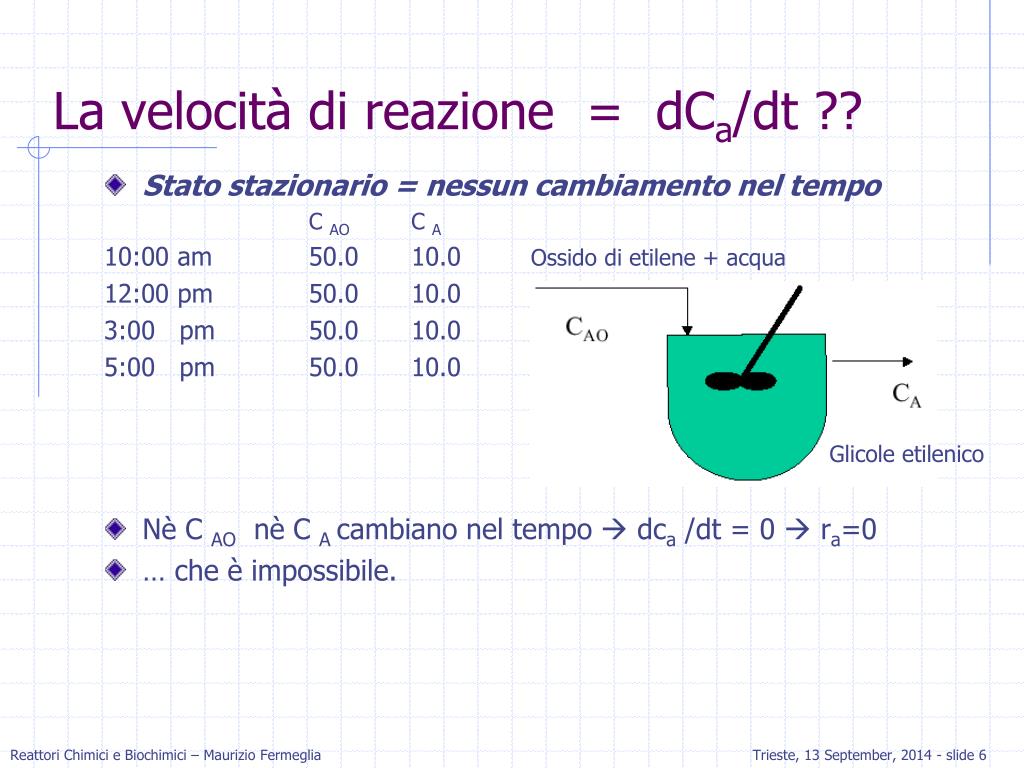 La velocità di reazione = $dC_a/dt$ ??

Stato stazionario = nessun cambiamento nel tempo

| | $C_{AO}$ | $C_A$ |
|---|---|---|
| 10:00 am | 50.0 | 10.0 |
| 12:00 pm | 50.0 | 10.0 |
| 3:00 pm | 50.0 | 10.0 |
| 5:00 pm | 50.0 | 10.0 |

Ossido di etilene + acqua

$C_{AO}$

$C_A$

Glicole etilenico

Nè $C_{AO}$ nè $C_A$ cambiano nel tempo → $dc_a/dt = 0$ → $r_a=0$

… che è impossibile.

Reattori Chimici e Biochimici – Maurizio Fermeglia

Trieste, 13 September, 2014 - slide 6